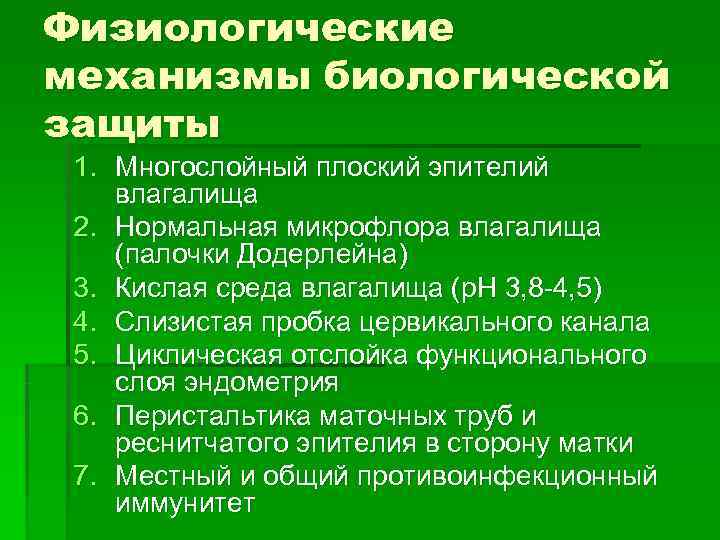 Физиологические механизмы биологической защиты

1. Многослойный плоский эпителий влагалища
2. Нормальная микрофлора влагалища (палочки Додерлейна)
3. Кислая среда влагалища (рН 3,8-4,5)
4. Слизистая пробка цервикального канала
5. Циклическая отслойка функционального слоя эндометрия
6. Перистальтика маточных труб и реснитчатого эпителия в сторону матки
7. Местный и общий противоинфекционный иммунитет